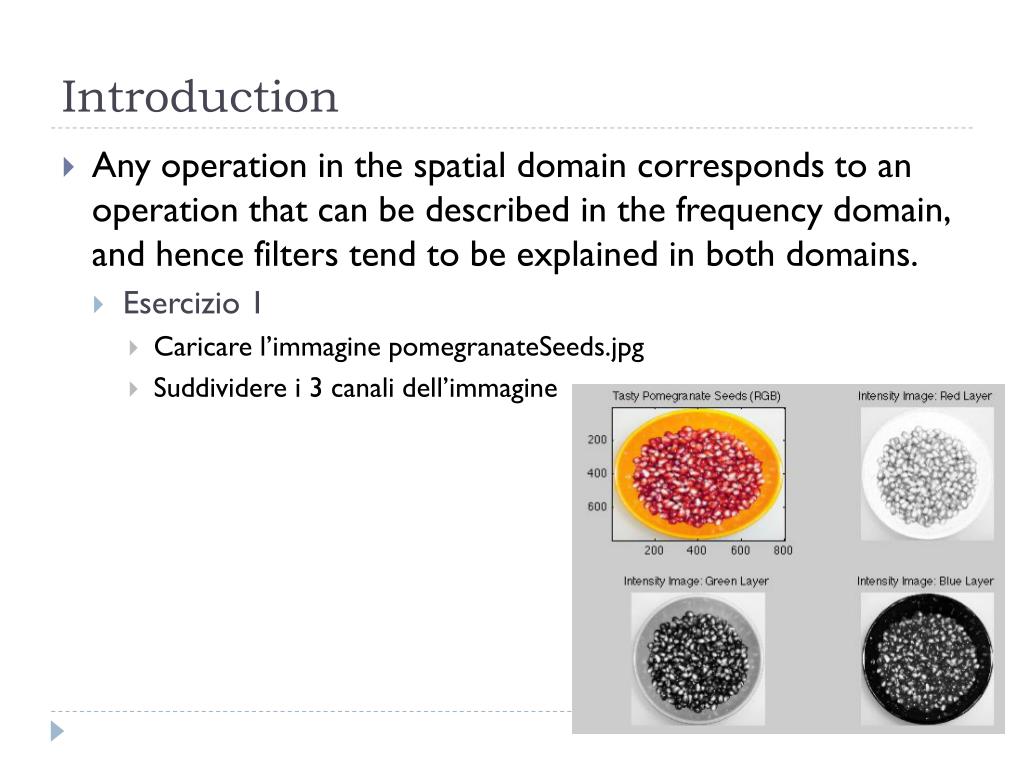 Introduction

Any operation in the spatial domain corresponds to an operation that can be described in the frequency domain, and hence filters tend to be explained in both domains.

Esercizio 1

Caricare l'immagine pomegranateSeeds.jpg

Suddividere i 3 canali dell'immagine

Tasty Pomegranate Seeds (RGB)

200
400
600

200 400 600 800

Intensity Image: Red Layer

Intensity Image: Green Layer

Intensity Image: Blue Layer